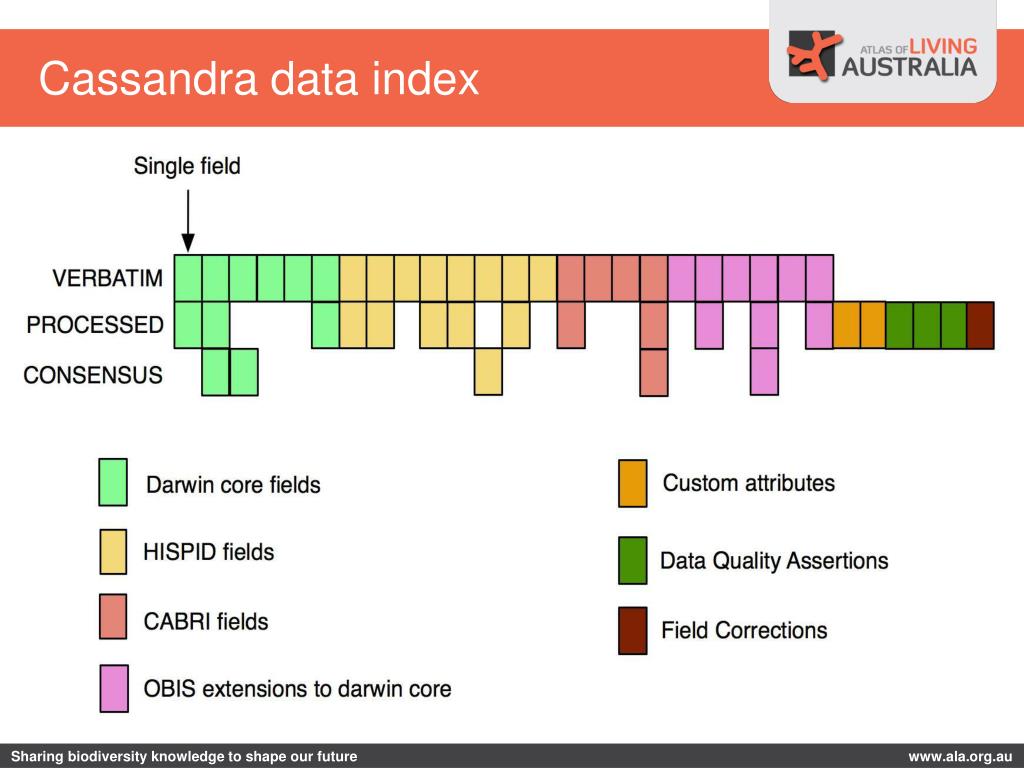 Cassandra data index

ATLAS OF LIVING AUSTRALIA

Single field

VERBATIM
PROCESSED
CONSENSUS

Darwin core fields
HISPID fields
CABRI fields
OBIS extensions to darwin core

Custom attributes
Data Quality Assertions
Field Corrections

Sharing biodiversity knowledge to shape our future

www.ala.org.au